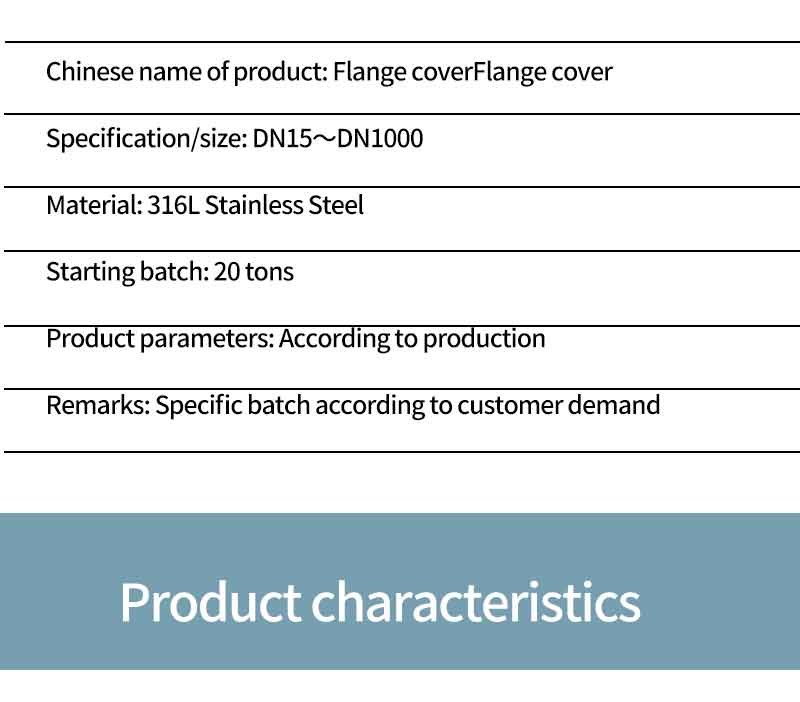 Chinese name of product: Flange coverFlange cover

Specification/size: DN15～DN1000

Material: 316L Stainless Steel

Starting batch: 20 tons

Product parameters: According to production

Remarks: Specific batch according to customer demand

Product characteristics